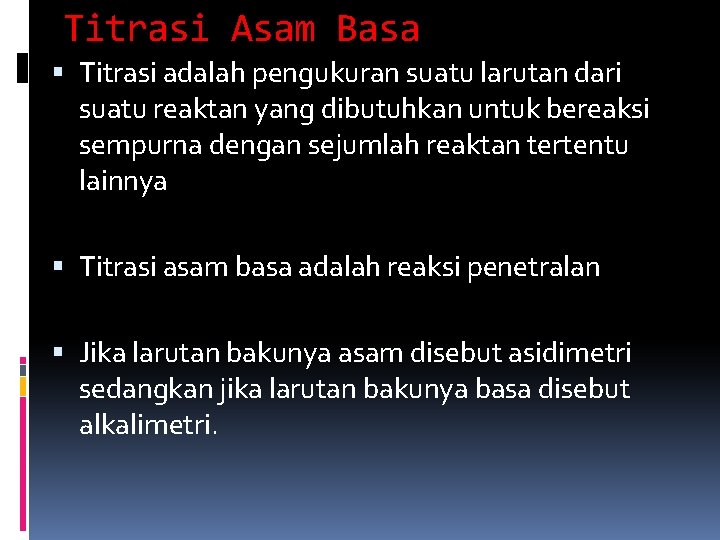 Titrasi Asam Basa

▪ Titrasi adalah pengukuran suatu larutan dari suatu reaktan yang dibutuhkan untuk bereaksi sempurna dengan sejumlah reaktan tertentu lainnya

▪ Titrasi asam basa adalah reaksi penetralan

▪ Jika larutan bakunya asam disebut asidimetri sedangkan jika larutan bakunya basa disebut alkalimetri.